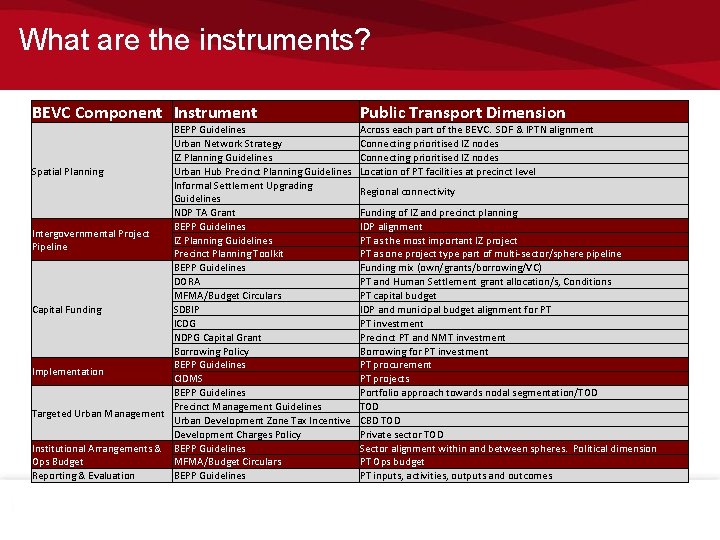 What are the instruments?

| BEVC Component | Instrument | Public Transport Dimension |
|---|---|---|
| Spatial Planning | BEPP Guidelines | Across each part of the BEVC. SDF & IPTN alignment |
| | Urban Network Strategy | Connecting prioritised IZ nodes |
| | IZ Planning Guidelines | Connecting prioritised IZ nodes |
| | Urban Hub Precinct Planning Guidelines | Location of PT facilities at precinct level |
| | Informal Settlement Upgrading Guidelines | Regional connectivity |
| | NDP TA Grant | Funding of IZ and precinct planning |
| Intergovernmental Project Pipeline | BEPP Guidelines | IDP alignment |
| | IZ Planning Guidelines | PT as the most important IZ project |
| | Precinct Planning Toolkit | PT as one project type part of multi-sector/sphere pipeline |
| Capital Funding | BEPP Guidelines | Funding mix (own/grants/borrowing/VC) |
| | DORA | PT and Human Settlement grant allocation/s, Conditions |
| | MFMA/Budget Circulars | PT capital budget |
| | SDBIP | IDP and municipal budget alignment for PT |
| | ICDG | PT investment |
| | NDPG Capital Grant | Precinct PT and NMT investment |
| | Borrowing Policy | Borrowing for PT investment |
| Implementation | BEPP Guidelines | PT procurement |
| | CIDMS | PT projects |
| Targeted Urban Management | BEPP Guidelines | Portfolio approach towards nodal segmentation/TOD |
| | Precinct Management Guidelines | TOD |
| | Urban Development Zone Tax Incentive | CBD TOD |
| | Development Charges Policy | Private sector TOD |
| Institutional Arrangements & Ops Budget | BEPP Guidelines | Sector alignment within and between spheres. Political dimension |
| | MFMA/Budget Circulars | PT Ops budget |
| Reporting & Evaluation | BEPP Guidelines | PT inputs, activities, outputs and outcomes |